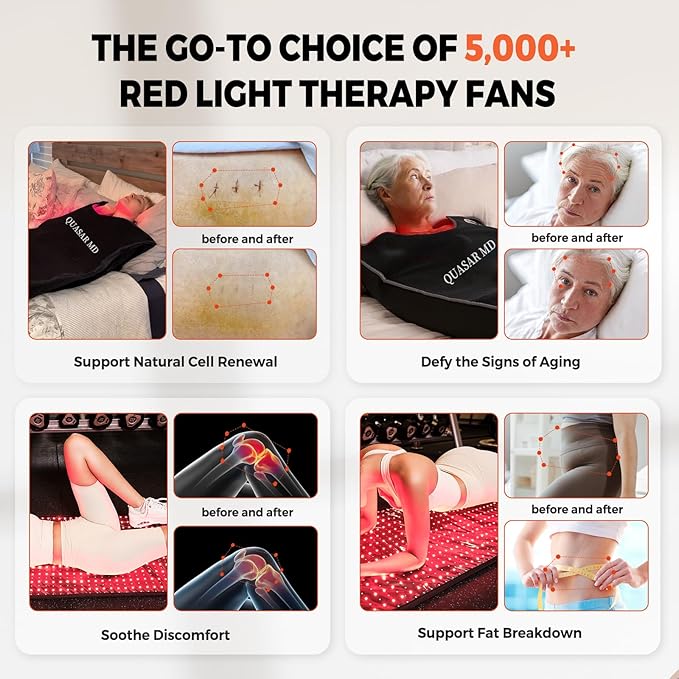 THE GO-TO CHOICE OF 5,000+ RED LIGHT THERAPY FANS

QUASAR MD

before and after

Support Natural Cell Renewal

QUASAR MD

before and after

Defy the Signs of Aging

before and after

Soothe Discomfort

before and after

Support Fat Breakdown